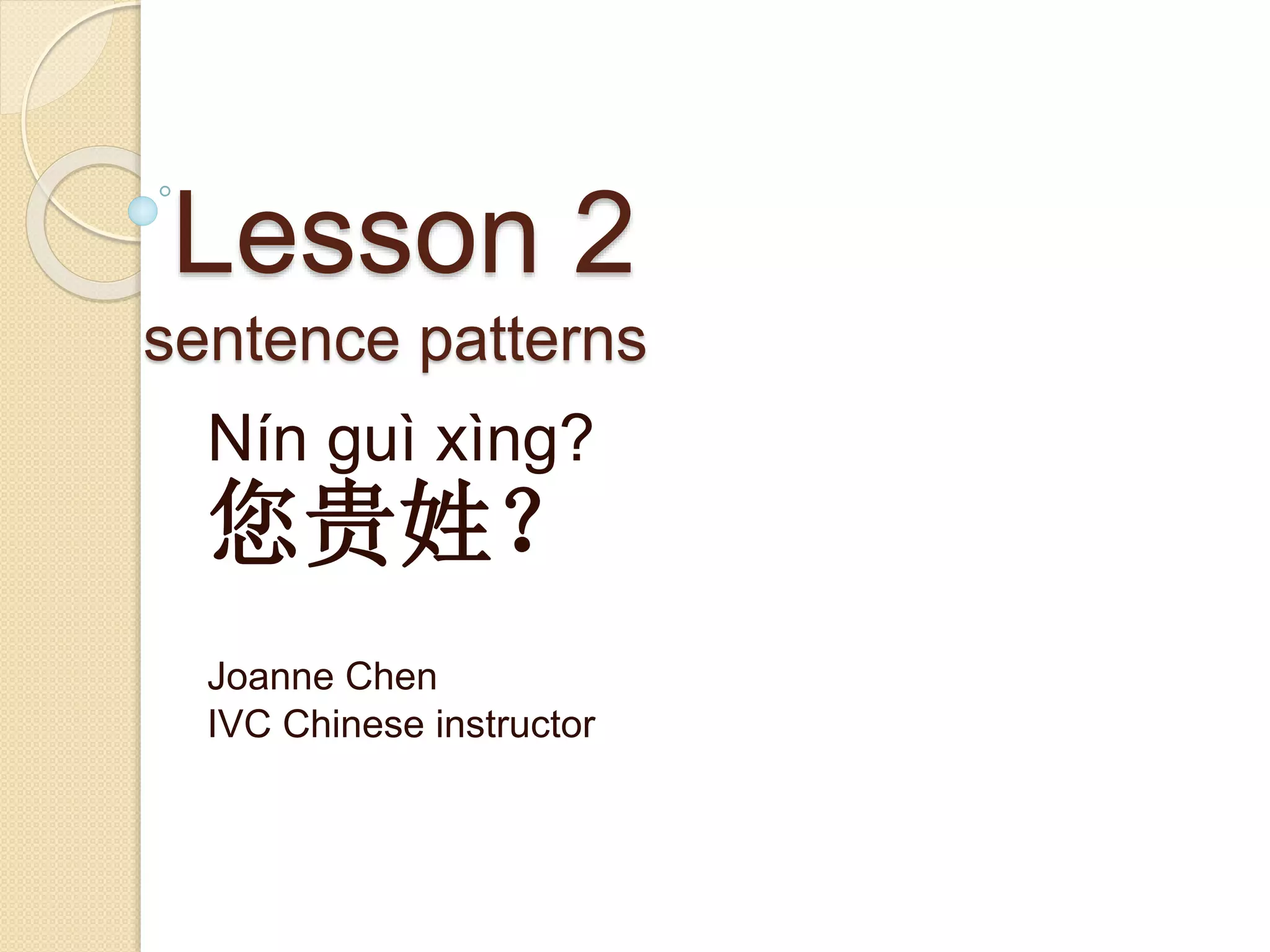 Lesson 2
sentence patterns

Nín guì xìng?
您贵姓？

Joanne Chen
IVC Chinese instructor